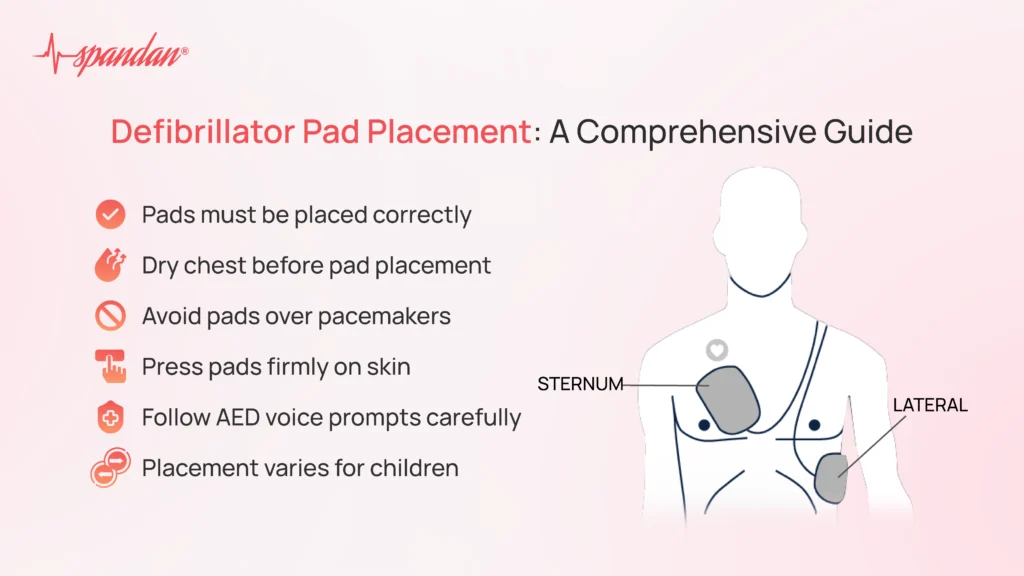 spandan®

Defibrillator Pad Placement: A Comprehensive Guide

Pads must be placed correctly

Dry chest before pad placement

Avoid pads over pacemakers

Press pads firmly on skin

Follow AED voice prompts carefully

Placement varies for children

STERNUM

LATERAL